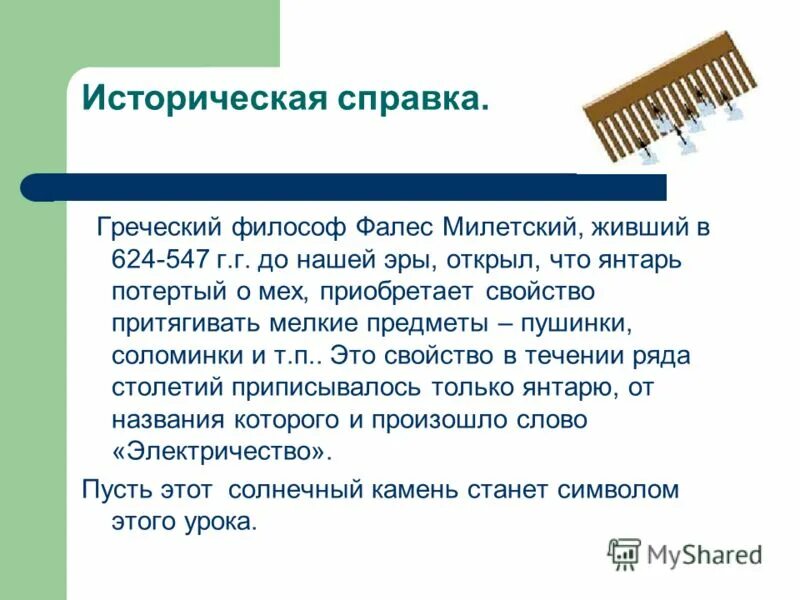 Историческая справка.

Греческий философ Фалес Милетский, живший в 624-547 г.г. до нашей эры, открыл, что янтарь потертый о мех, приобретает свойство притягивать мелкие предметы – пушинки, соломинки и т.п.. Это свойство в течении ряда столетий приписывалось только янтарю, от названия которого и произошло слово «Электричество».

Пусть этот солнечный камень станет символом этого урока.

MyShared